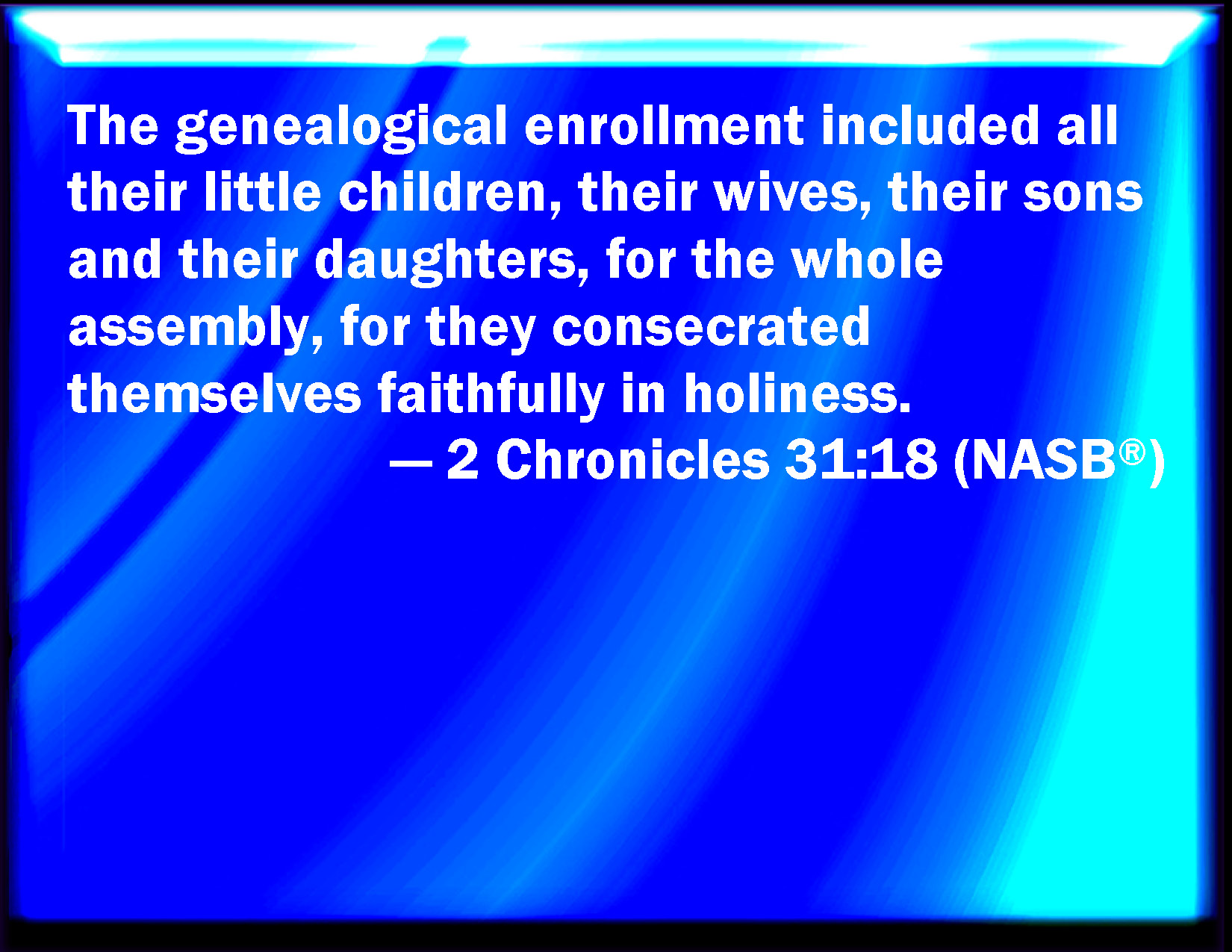 The genealogical enrollment included all their little children, their wives, their sons and their daughters, for the whole assembly, for they consecrated themselves faithfully in holiness.

— 2 Chronicles 31:18 (NASB®)